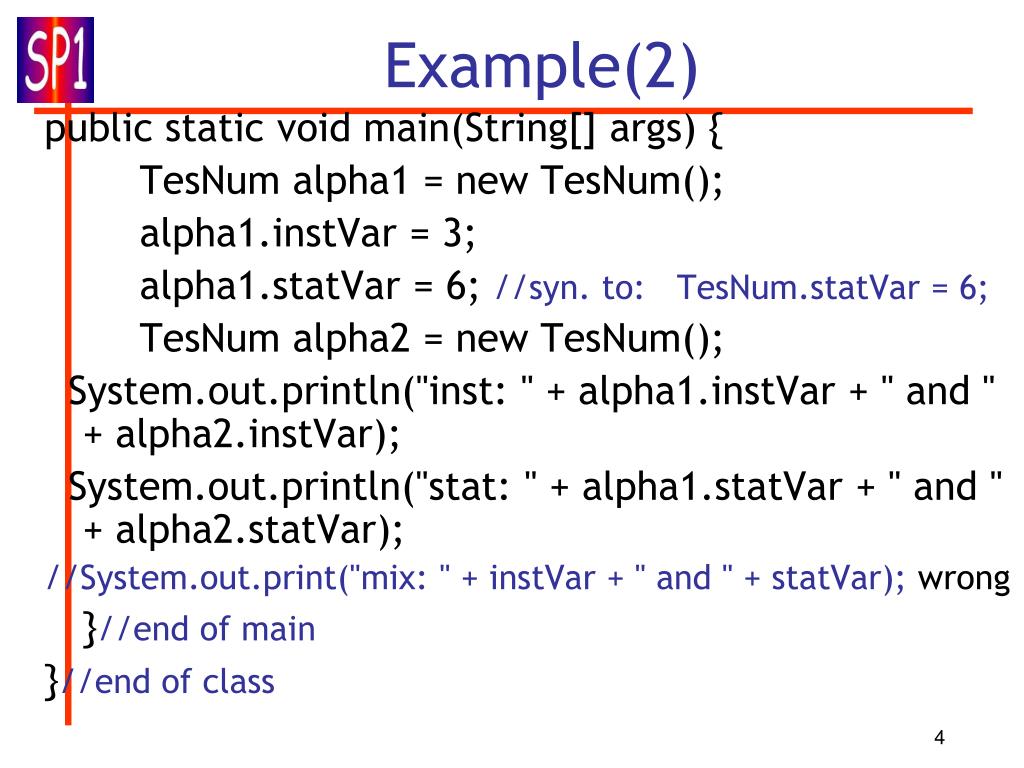 SP1

Example(2)

public static void main(String[] args) {
TesNum alpha1 = new TesNum();
alpha1.instVar = 3;
alpha1.statVar = 6; //syn. to: TesNum.statVar = 6;
TesNum alpha2 = new TesNum();
System.out.println("inst: " + alpha1.instVar + " and " + alpha2.instVar);
System.out.println("stat: " + alpha1.statVar + " and " + alpha2.statVar);
//System.out.print("mix: " + instVar + " and " + statVar); wrong
}//end of main
}//end of class

4